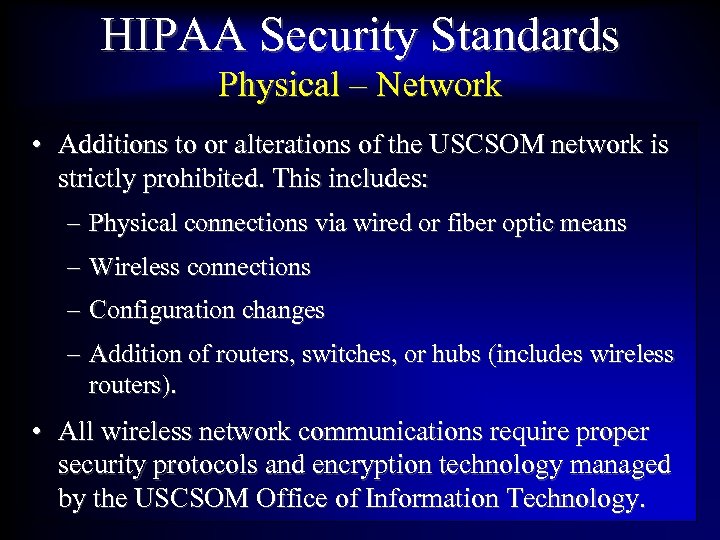 HIPAA Security Standards
Physical – Network

• Additions to or alterations of the USCSOM network is strictly prohibited. This includes:
– Physical connections via wired or fiber optic means
– Wireless connections
– Configuration changes
– Addition of routers, switches, or hubs (includes wireless routers).
• All wireless network communications require proper security protocols and encryption technology managed by the USCSOM Office of Information Technology.